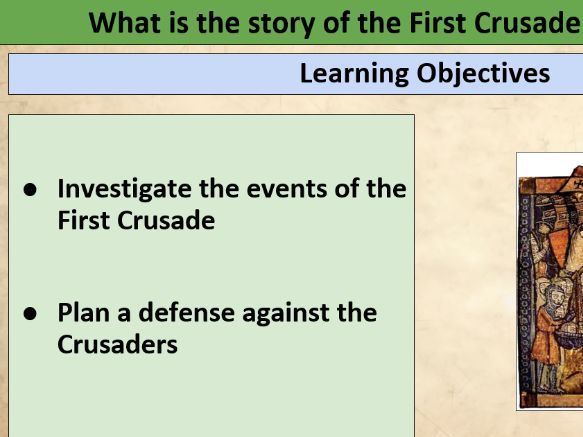 What is the story of the First Crusade

Learning Objectives

● Investigate the events of the First Crusade

● Plan a defense against the Crusaders